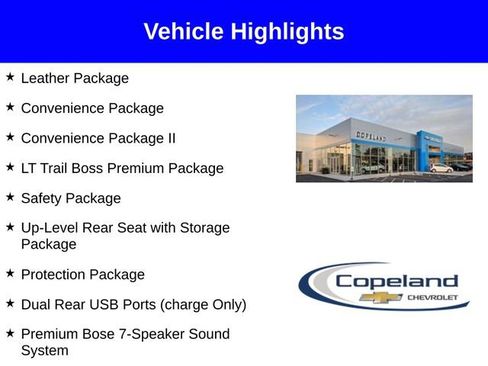 Vehicle Highlights

★ Leather Package

★ Convenience Package

★ Convenience Package II

★ LT Trail Boss Premium Package

★ Safety Package

★ Up-Level Rear Seat with Storage Package

★ Protection Package

★ Dual Rear USB Ports (charge Only)

★ Premium Bose 7-Speaker Sound System

COPELAND

Copeland
CHEVROLET